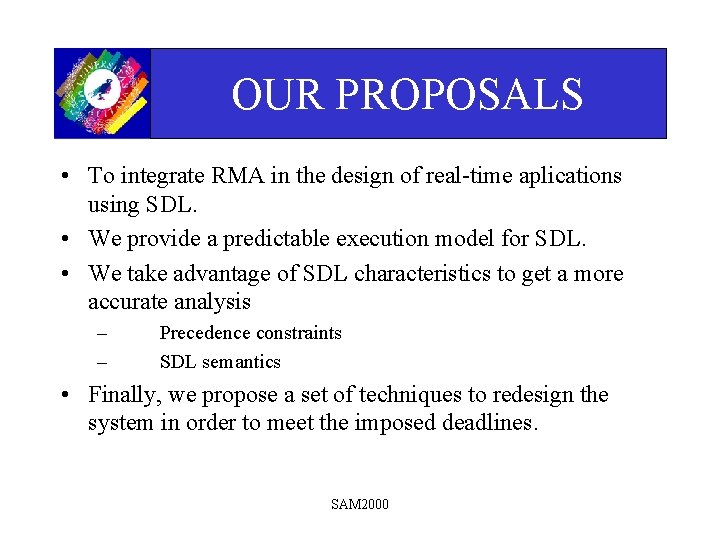 OUR PROPOSALS

• To integrate RMA in the design of real-time aplications using SDL.
• We provide a predictable execution model for SDL.
• We take advantage of SDL characteristics to get a more accurate analysis
– Precedence constraints
– SDL semantics
• Finally, we propose a set of techniques to redesign the system in order to meet the imposed deadlines.

SAM2000